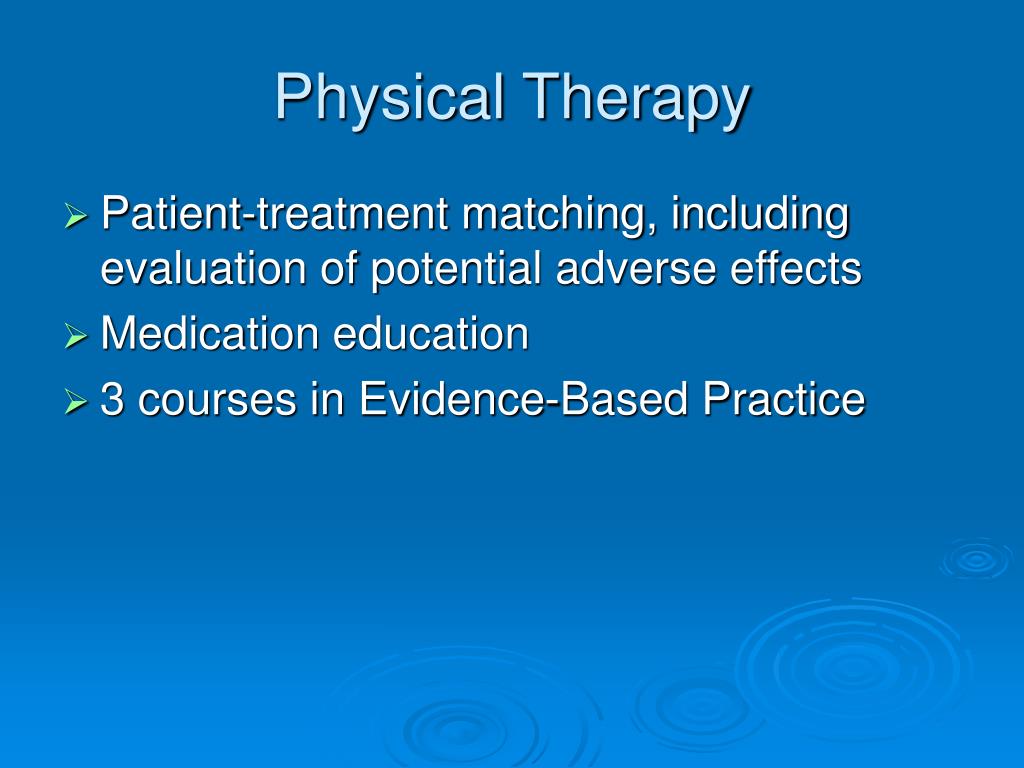 Physical Therapy

➢ Patient-treatment matching, including evaluation of potential adverse effects
➢ Medication education
➢ 3 courses in Evidence-Based Practice